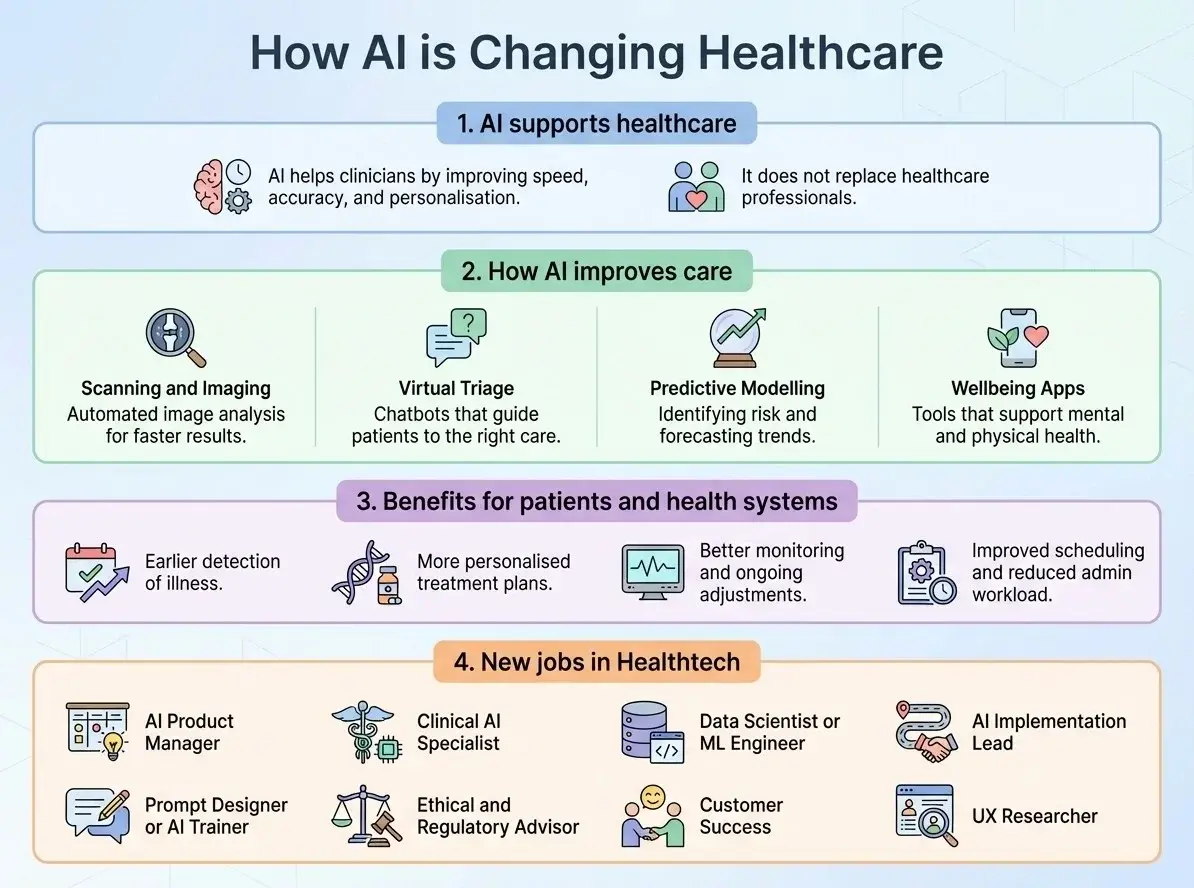 How AI is Changing Healthcare

1. AI supports healthcare

AI helps clinicians by improving speed, accuracy, and personalisation.

It does not replace healthcare professionals.

2. How AI improves care

Scanning and Imaging
Automated image analysis for faster results.

Virtual Triage
Chatbots that guide patients to the right care.

Predictive Modelling
Identifying risk and forecasting trends.

Wellbeing Apps
Tools that support mental and physical health.

3. Benefits for patients and health systems

Earlier detection of illness.

More personalised treatment plans.

Better monitoring and ongoing adjustments.

Improved scheduling and reduced admin workload.

4. New jobs in Healthtech

AI Product Manager

Clinical AI Specialist

Data Scientist or ML Engineer

AI Implementation Lead

Prompt Designer or AI Trainer

Ethical and Regulatory Advisor

Customer Success

UX Researcher